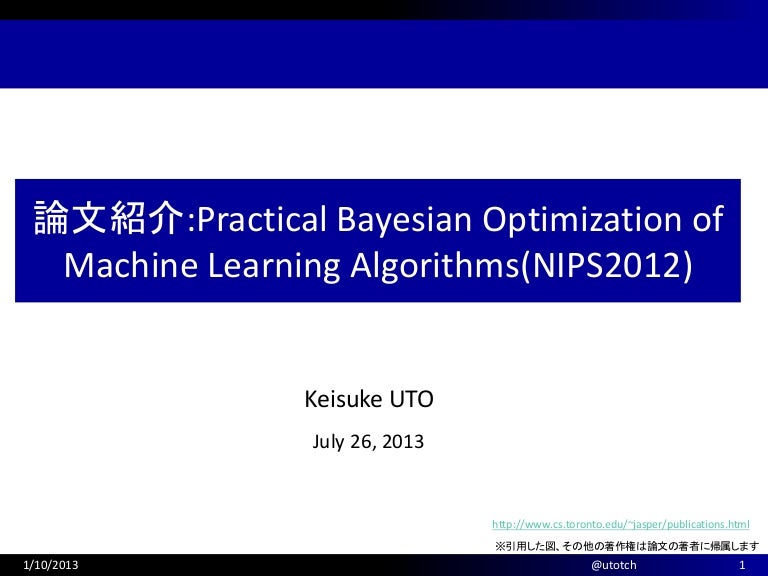 論文紹介:Practical Bayesian Optimization of Machine Learning Algorithms(NIPS2012)

Keisuke UTO

July 26, 2013

http://www.cs.toronto.edu/~jasper/publications.html

※引用した図、その他の著作権は論文の著者に帰属します

1/10/2013 @utotch 1